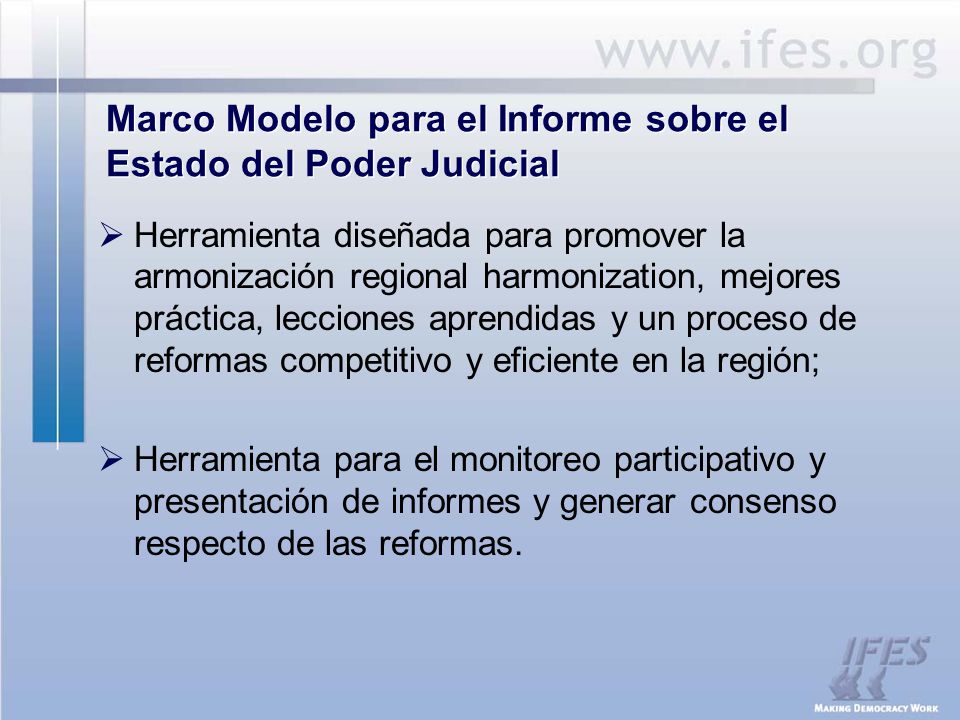 www.ifes.org

Marco Modelo para el Informe sobre el Estado del Poder Judicial

➢ Herramienta diseñada para promover la armonización regional harmonization, mejores práctica, lecciones aprendidas y un proceso de reformas competitivo y eficiente en la región;

➢ Herramienta para el monitoreo participativo y presentación de informes y generar consenso respecto de las reformas.

IFES
MAKING DEMOCRACY WORK